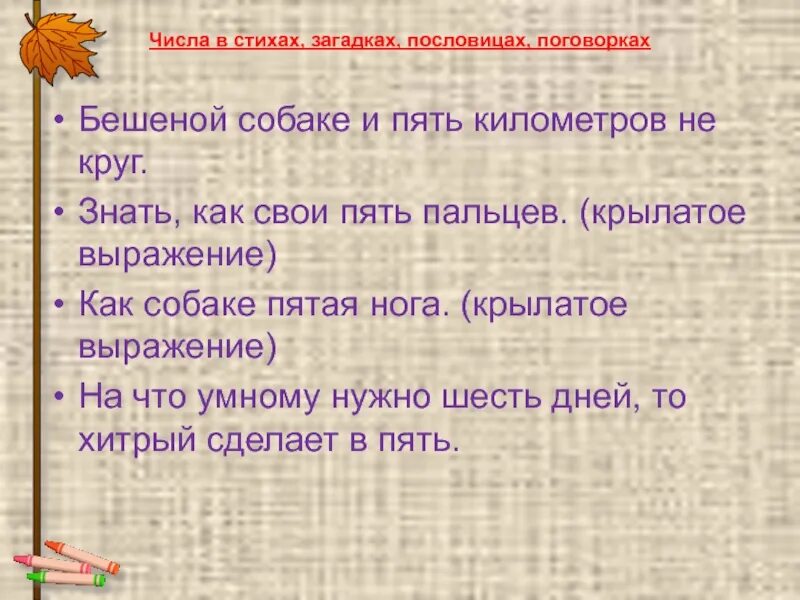 Числа в стихах, загадках, пословицах, поговорках

• Бешеной собаке и пять километров не круг.
• Знать, как свои пять пальцев. (крылатое выражение)
• Как собаке пятая нога. (крылатое выражение)
• На что умному нужно шесть дней, то хитрый сделает в пять.